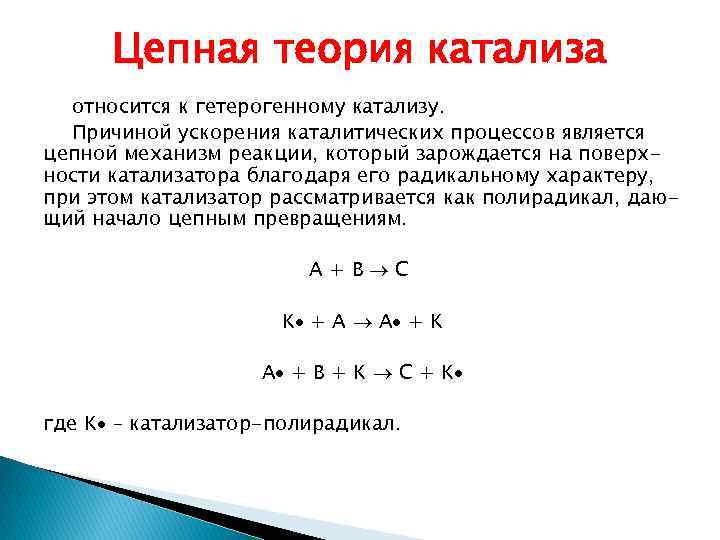 Цепная теория катализа

относится к гетерогенному катализу.

Причиной ускорения каталитических процессов является цепной механизм реакции, который зарождается на поверхности катализатора благодаря его радикальному характеру, при этом катализатор рассматривается как полирадикал, дающий начало цепным превращениям.

$A + B \rightarrow C$

$K\bullet + A \rightarrow A\bullet + K$

$A\bullet + B + K \rightarrow C + K\bullet$

где $K\bullet$ – катализатор-полирадикал.